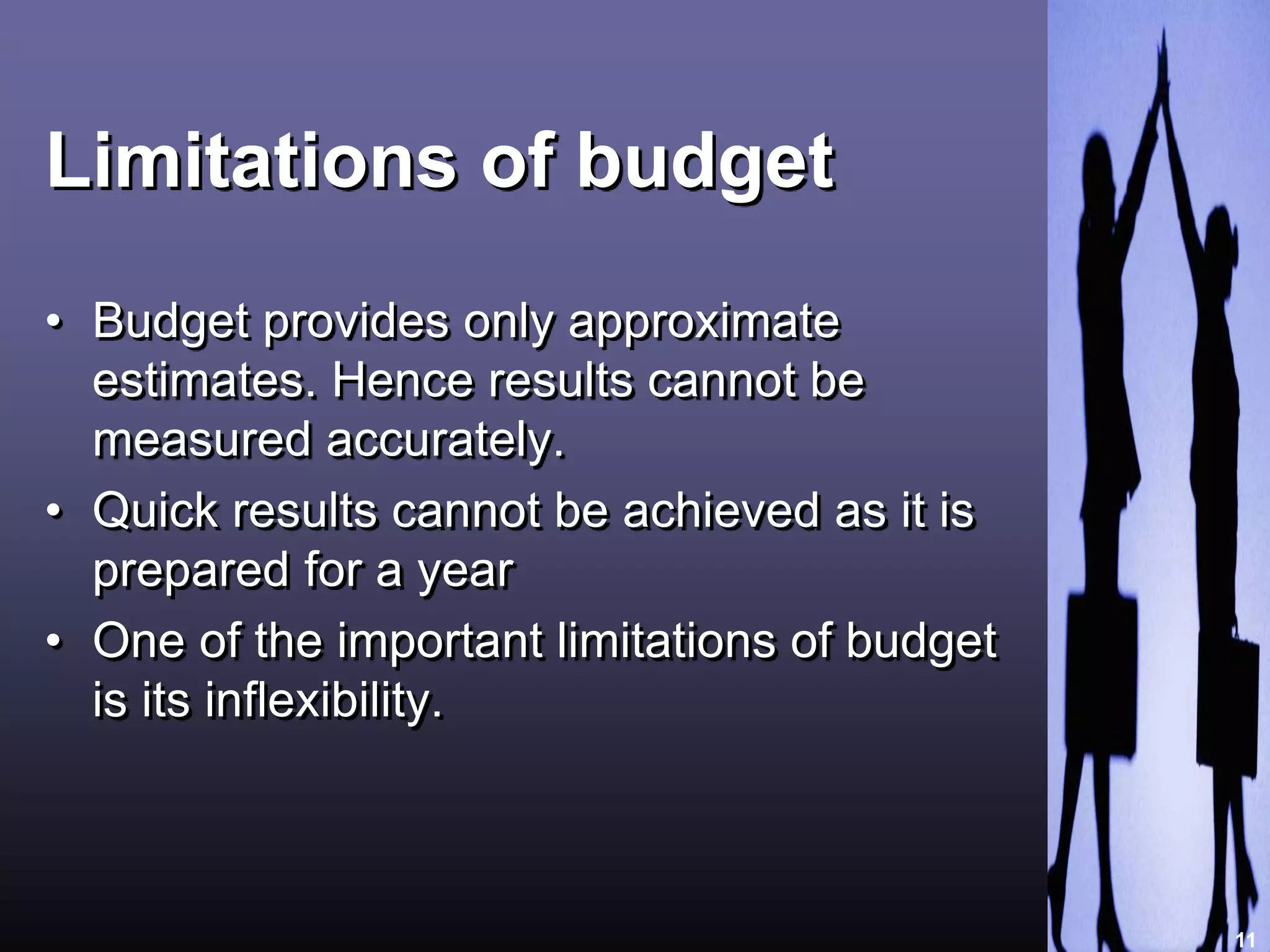 Limitations of budget

• Budget provides only approximate estimates. Hence results cannot be measured accurately.
• Quick results cannot be achieved as it is prepared for a year
• One of the important limitations of budget is its inflexibility.

11